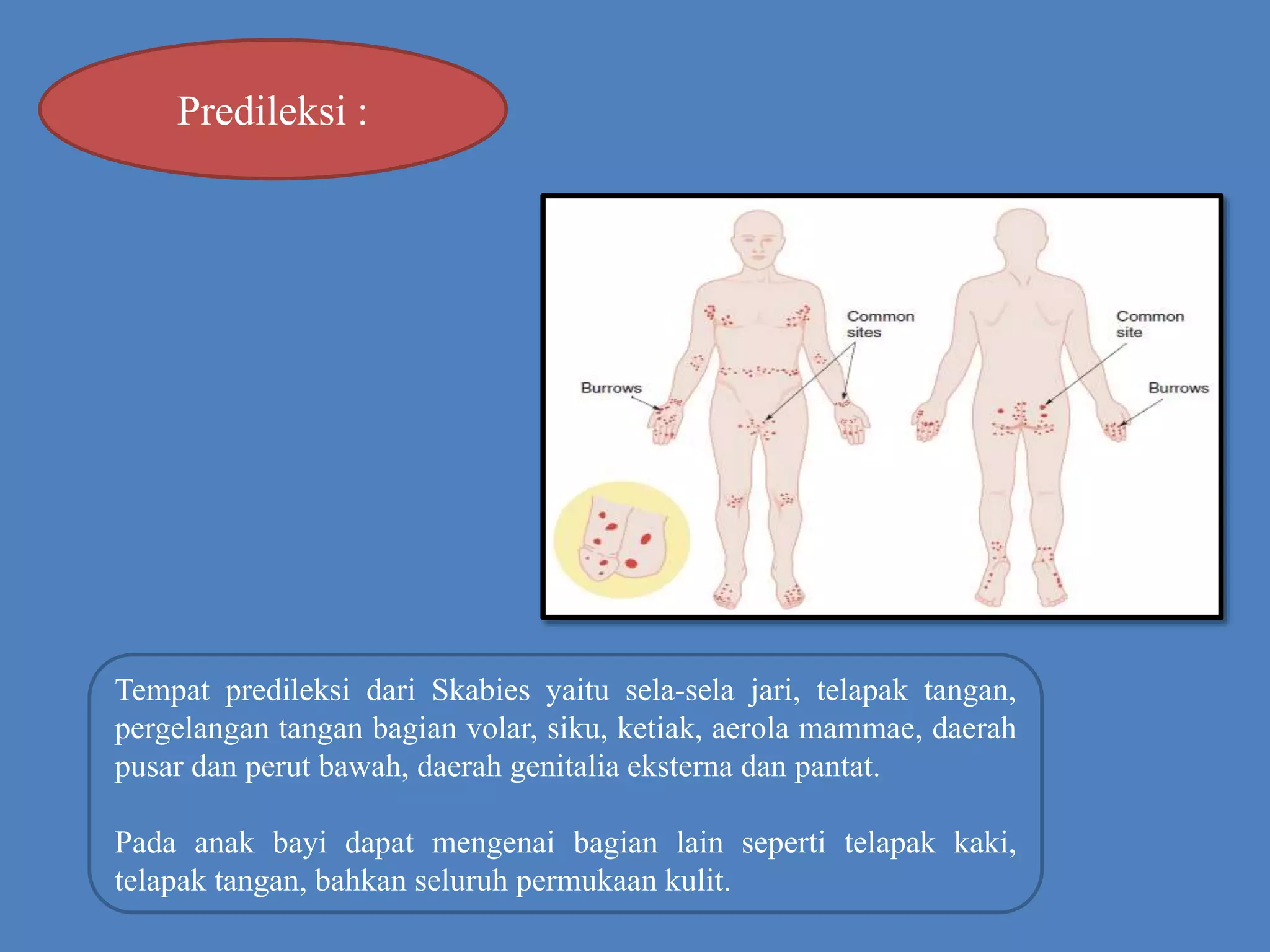 Predileksi :

Burrows

Common sites

Common site

Burrows

Tempat predileksi dari Skabies yaitu sela-sela jari, telapak tangan, pergelangan tangan bagian volar, siku, ketiak, aerola mammae, daerah pusar dan perut bawah, daerah genitalia eksterna dan pantat.

Pada anak bayi dapat mengenai bagian lain seperti telapak kaki, telapak tangan, bahkan seluruh permukaan kulit.